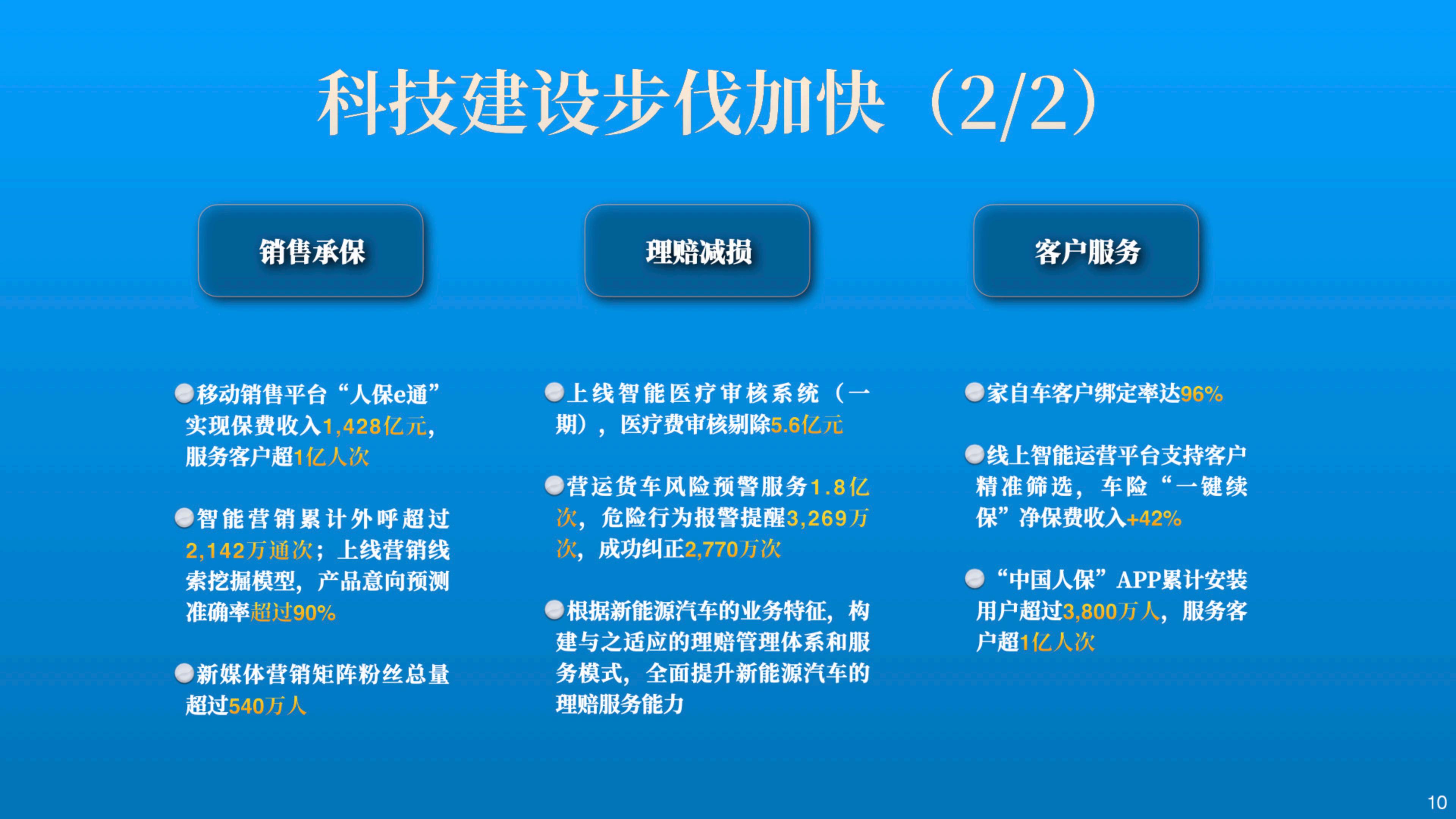 科技建设步伐加快（2/2）

销售承保

移动销售平台“人保e通”实现保费收入1,428亿元，服务客户超1亿人次

智能营销累计外呼超过2,142万通次；上线营销线索挖掘模型，产品意向预测准确率超过90%

新媒体营销矩阵粉丝总量超过540万人

理赔减损

上线智能医疗审核系统（一期），医疗费审核剔除5.6亿元

营运货车风险预警服务1.8亿次，危险行为报警提醒3,269万次，成功纠正2,770万次

根据新能源汽车的业务特征，构建与之适应的理赔管理体系和服务模式，全面提升新能源汽车的理赔服务能力

客户服务

家自车客户绑定率达96%

线上智能运营平台支持客户精准筛选，车险“一键续保”净保费收入+42%

“中国人保”APP累计安装用户超过3,800万人，服务客户超1亿人次

10